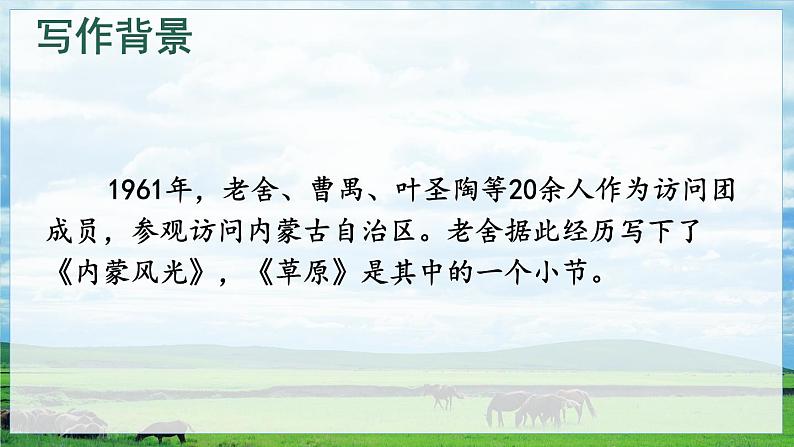 写作背景

1961年，老舍、曹禺、叶圣陶等20余人作为访问团成员，参观访问内蒙古自治区。老舍据此经历写下了《内蒙风光》，《草原》是其中的一个小节。